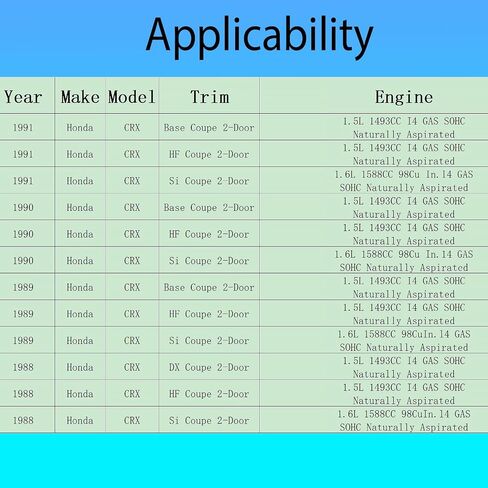 Applicability

| Year | Make | Model | Trim | Engine |
|---|---|---|---|---|
| 1991 | Honda | CRX | Base Coupe 2-Door | 1.5L 1493CC I4 GAS SOHC Naturally Aspirated |
| 1991 | Honda | CRX | HF Coupe 2-Door | 1.5L 1493CC I4 GAS SOHC Naturally Aspirated |
| 1991 | Honda | CRX | Si Coupe 2-Door | 1.6L 1588CC 98Cu In.l4 GAS SOHC Naturally Aspirated |
| 1990 | Honda | CRX | Base Coupe 2-Door | 1.5L 1493CC I4 GAS SOHC Naturally Aspirated |
| 1990 | Honda | CRX | HF Coupe 2-Door | 1.5L 1493CC I4 GAS SOHC Naturally Aspirated |
| 1990 | Honda | CRX | Si Coupe 2-Door | 1.6L 1588CC 98Cu In.l4 GAS SOHC Naturally Aspirated |
| 1989 | Honda | CRX | Base Coupe 2-Door | 1.5L 1493CC I4 GAS SOHC Naturally Aspirated |
| 1989 | Honda | CRX | HF Coupe 2-Door | 1.5L 1493CC I4 GAS SOHC Naturally Aspirated |
| 1989 | Honda | CRX | Si Coupe 2-Door | 1.6L 1588CC 98CuIn.l4 GAS SOHC Naturally Aspirated |
| 1988 | Honda | CRX | DX Coupe 2-Door | 1.5L 1493CC I4 GAS SOHC Naturally Aspirated |
| 1988 | Honda | CRX | HF Coupe 2-Door | 1.5L 1493CC I4 GAS SOHC Naturally Aspirated |
| 1988 | Honda | CRX | Si Coupe 2-Door | 1.6L 1588CC 98CuIn.l4 GAS SOHC Naturally Aspirated |